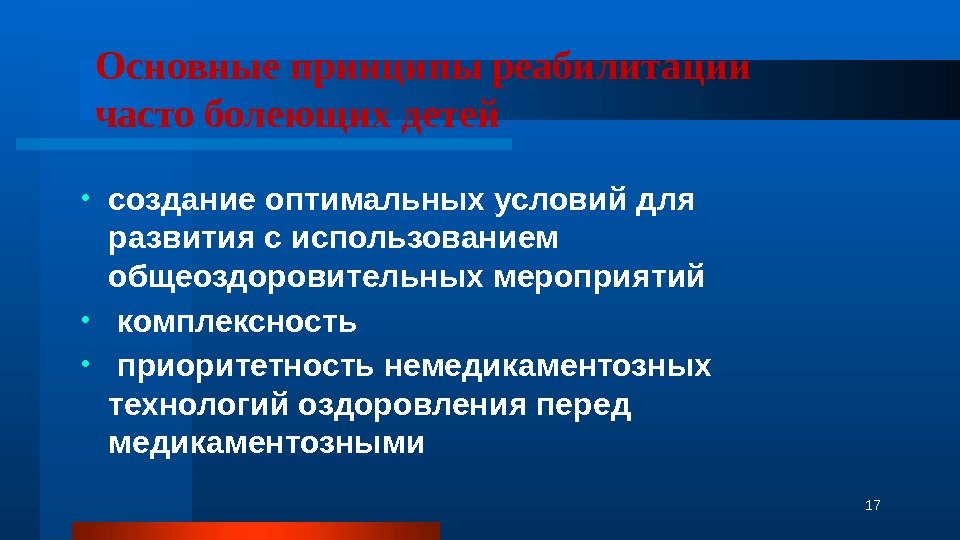 Основные принципы реабилитации часто болеющих детей

• создание оптимальных условий для развития с использованием общеоздоровительных мероприятий

• комплексность

• приоритетность немедикаментозных технологий оздоровления перед медикаментозными

17